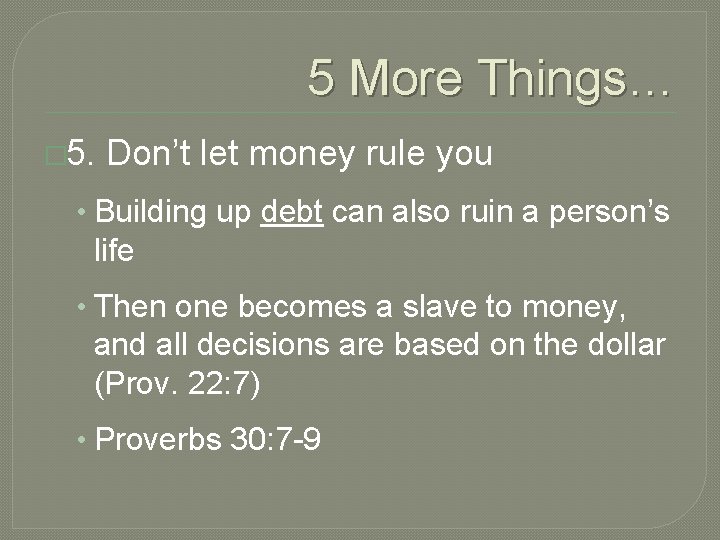 5 More Things…

5. Don’t let money rule you

• Building up debt can also ruin a person’s life

• Then one becomes a slave to money, and all decisions are based on the dollar (Prov. 22:7)

• Proverbs 30:7-9